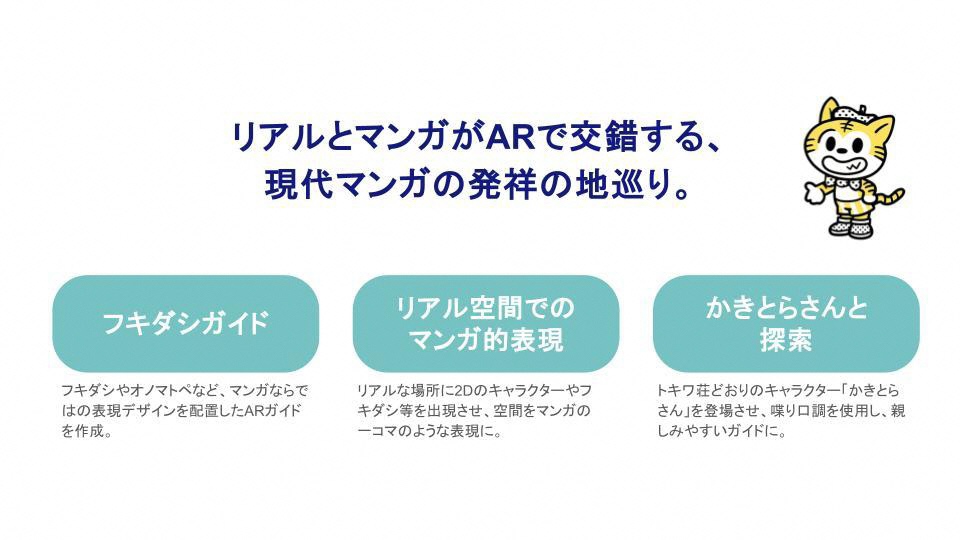 リアルとマンガがARで交錯する、
現代マンガの発祥の地巡り。

フキダシガイド

フキダシやオノマトペなど、マンガならではの表現デザインを配置したARガイドを作成。

リアル空間でのマンガ的表現

リアルな場所に2Dのキャラクターやフキダシ等を出現させ、空間をマンガの一コマのような表現に。

かきとらさんと探索

トキワ荘どおりのキャラクター「かきとらさん」を登場させ、喋り口調を使用し、親しみやすいガイドに。